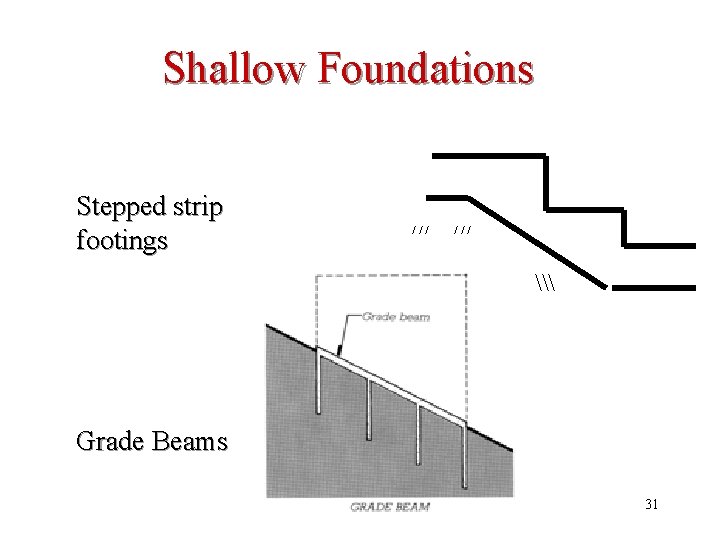 Shallow Foundations

Stepped strip footings

Grade beam

Grade Beams

GRADE BEAM

31